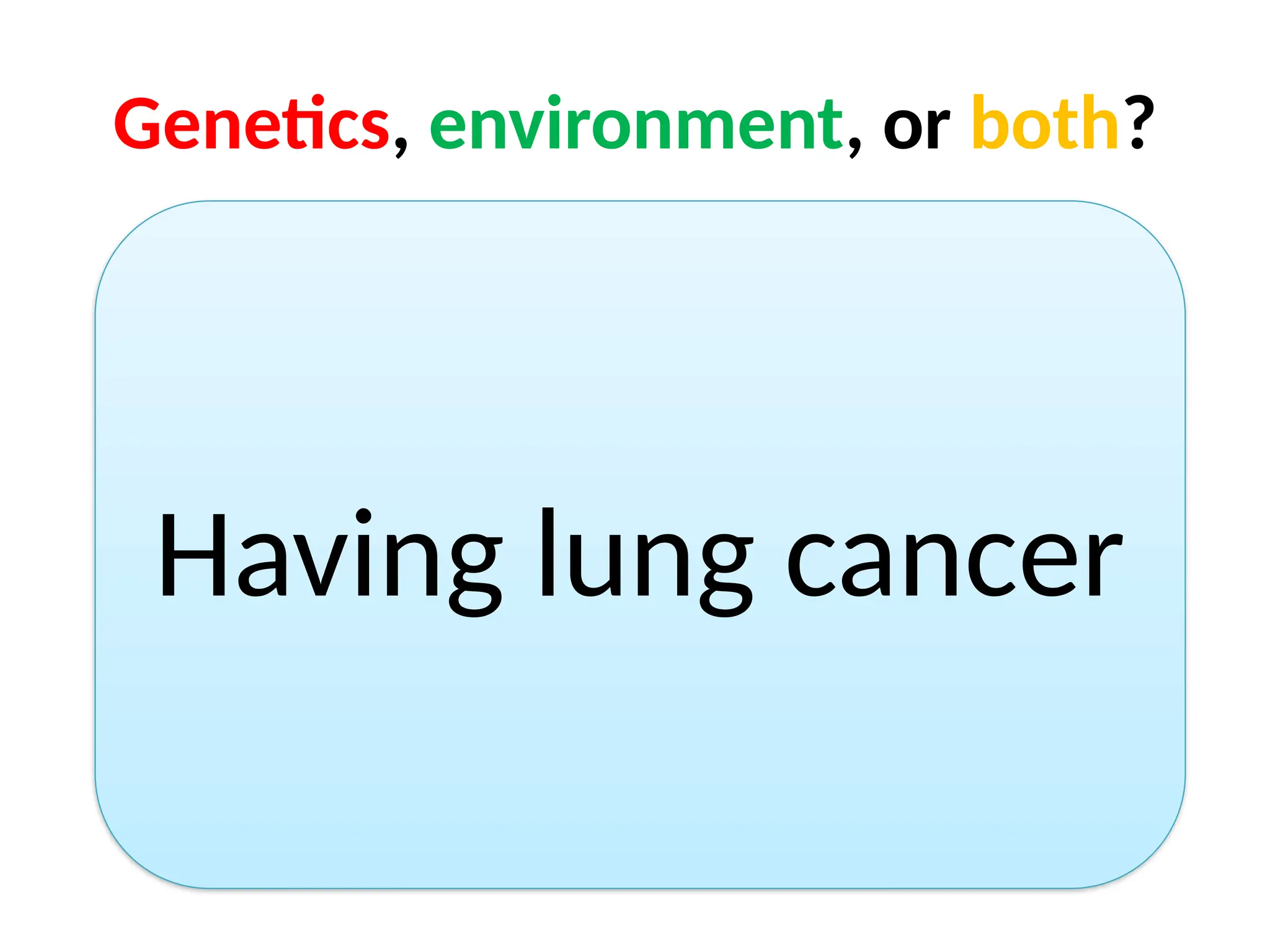 Genetics, environment, or both?

Having lung cancer